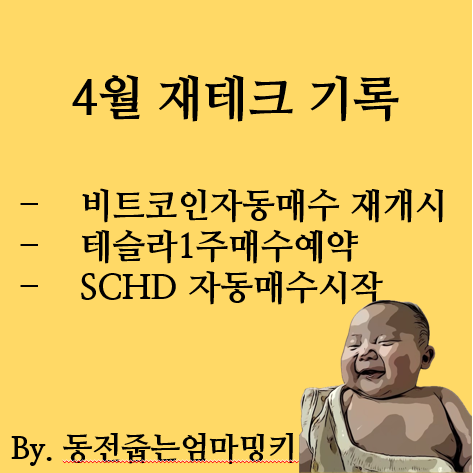 4월 재테크 기록

- 비트코인자동매수 재개시
- 테슬라1주매수예약
- SCHD 자동매수시작

By. 동전줍는엄마밍키